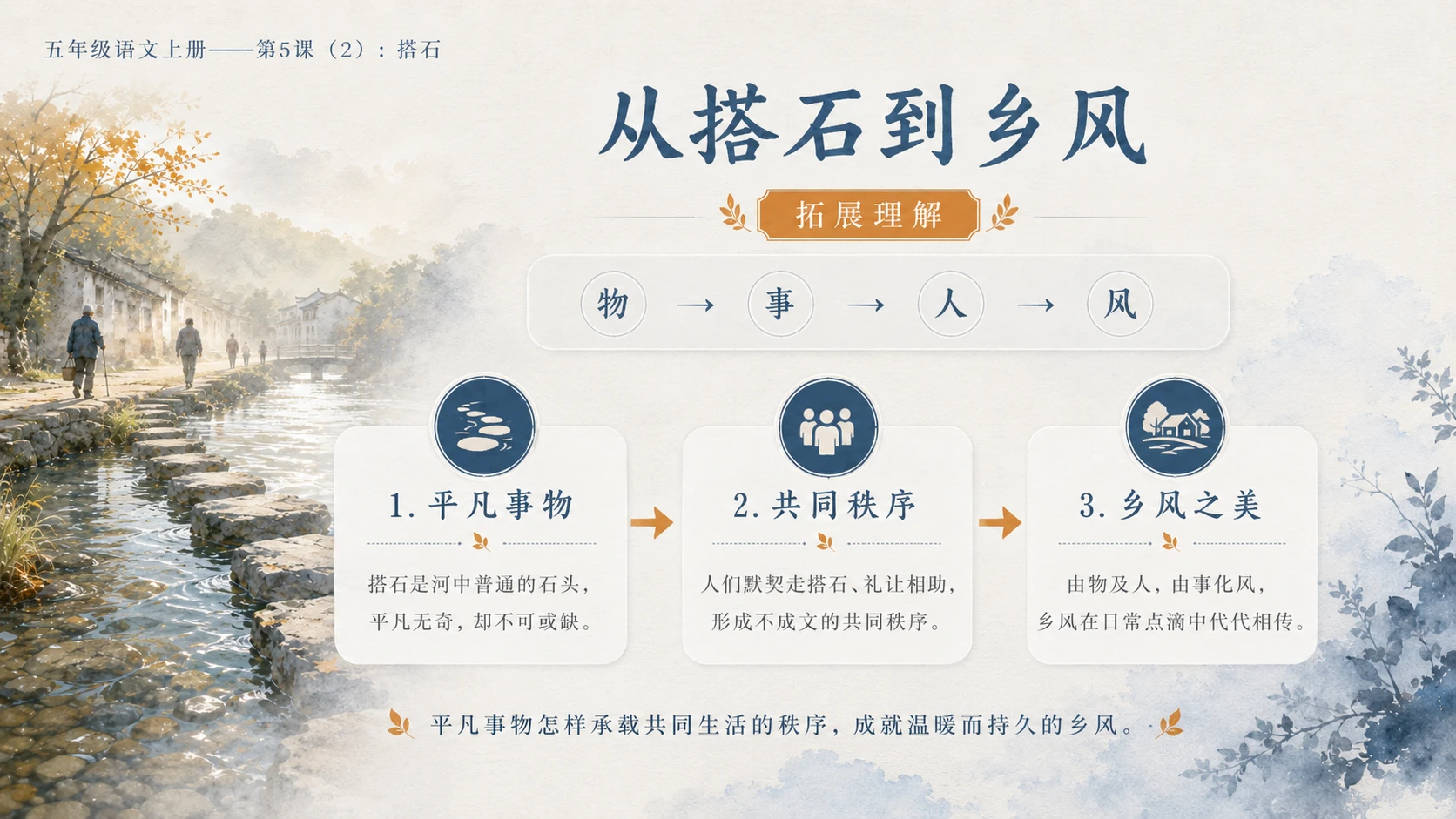 五年级语文上册——第5课（2）：搭石

从搭石到乡风

拓展理解

物 → 事 → 人 → 风

1. 平凡事物

搭石是河中普通的石头，平凡无奇，却不可或缺。

2. 共同秩序

人们默契走搭石、礼让相助，形成不成文的共同秩序。

3. 乡风之美

由物及人，由事化风，乡风在日常点滴中代代相传。

平凡事物怎样承载共同生活的秩序，成就温暖而持久的乡风。